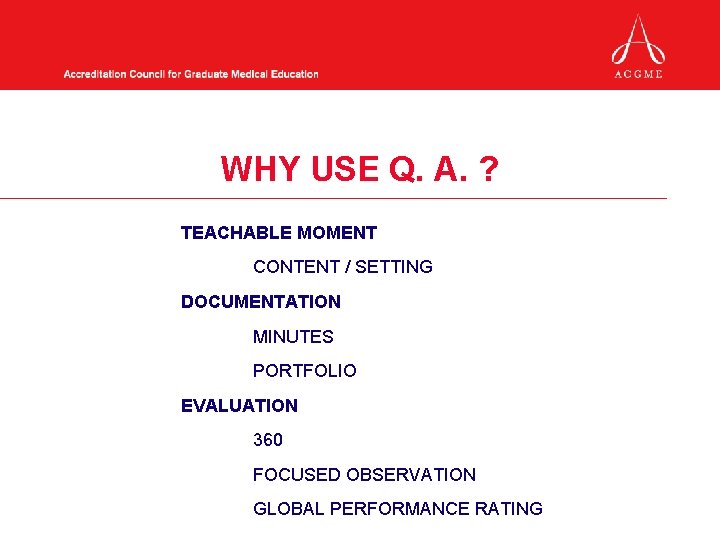 Accreditation Council for Graduate Medical Education

ACGME

WHY USE Q. A. ?

TEACHABLE MOMENT

CONTENT / SETTING

DOCUMENTATION

MINUTES

PORTFOLIO

EVALUATION

360

FOCUSED OBSERVATION

GLOBAL PERFORMANCE RATING